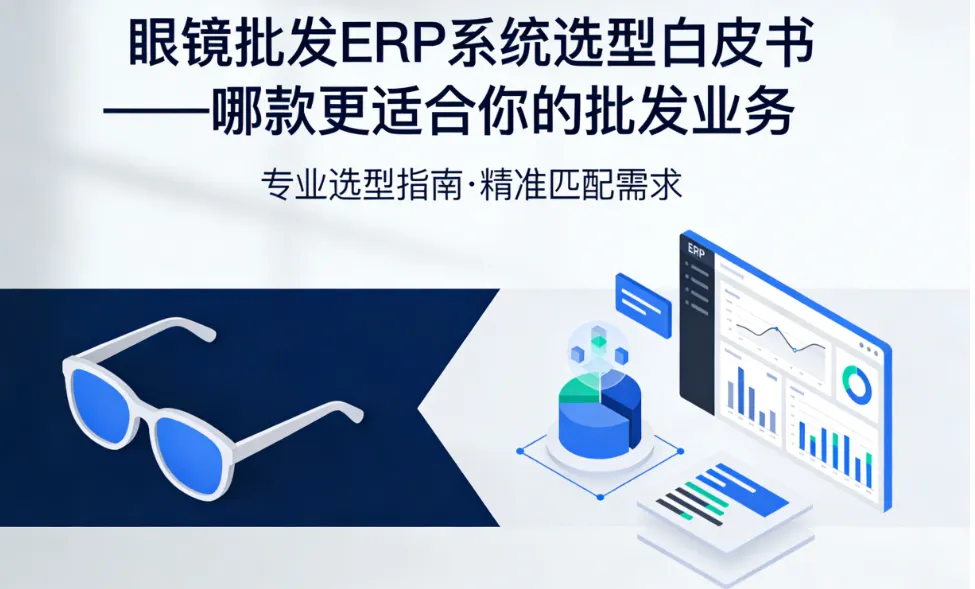 眼镜批发ERP系统选型白皮书
——哪款更适合你的批发业务

专业选型指南·精准匹配需求

ERP